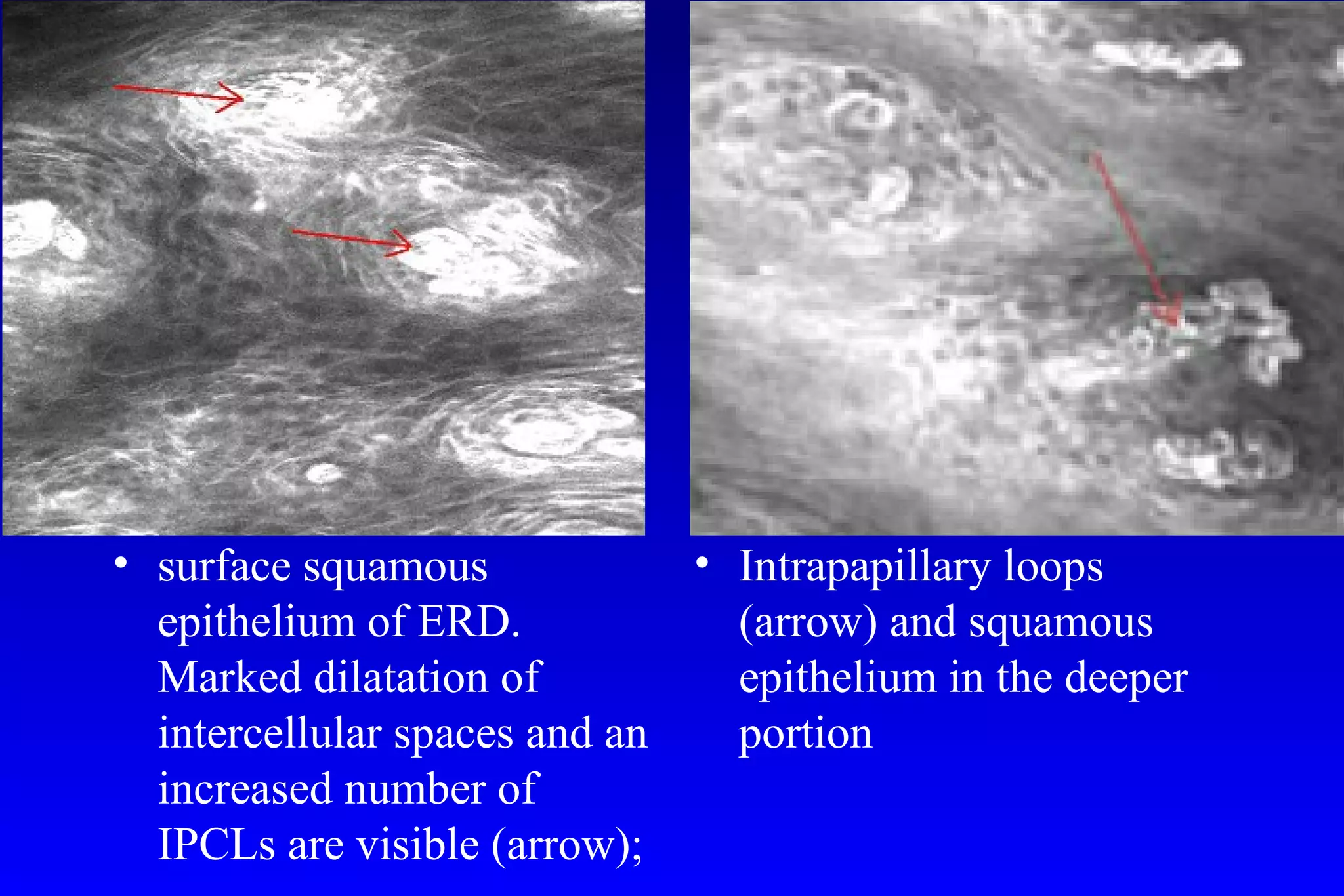 • surface squamous epithelium of ERD. Marked dilatation of intercellular spaces and an increased number of IPCLs are visible (arrow);

• Intrapapillary loops (arrow) and squamous epithelium in the deeper portion